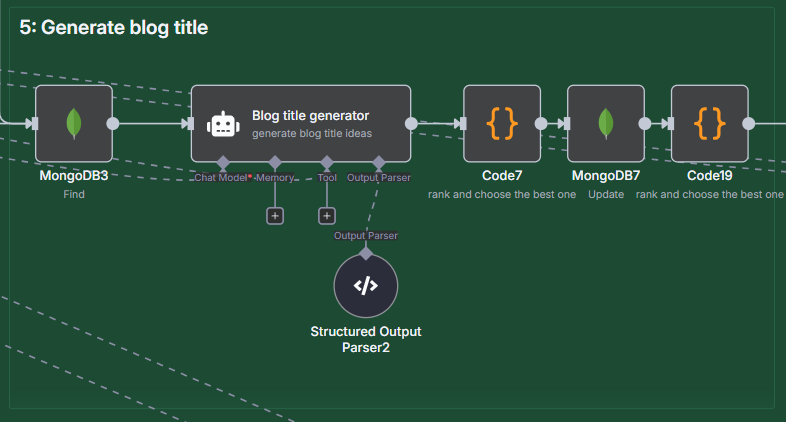 5: Generate blog title

MongoDB3
Find

Blog title generator
generate blog title ideas

Chat Model* Memory Tool Output Parser

Output Parser

Structured Output Parser2

Code7
rank and choose the best one

MongoDB7
Update

Code19
rank and choose the best one